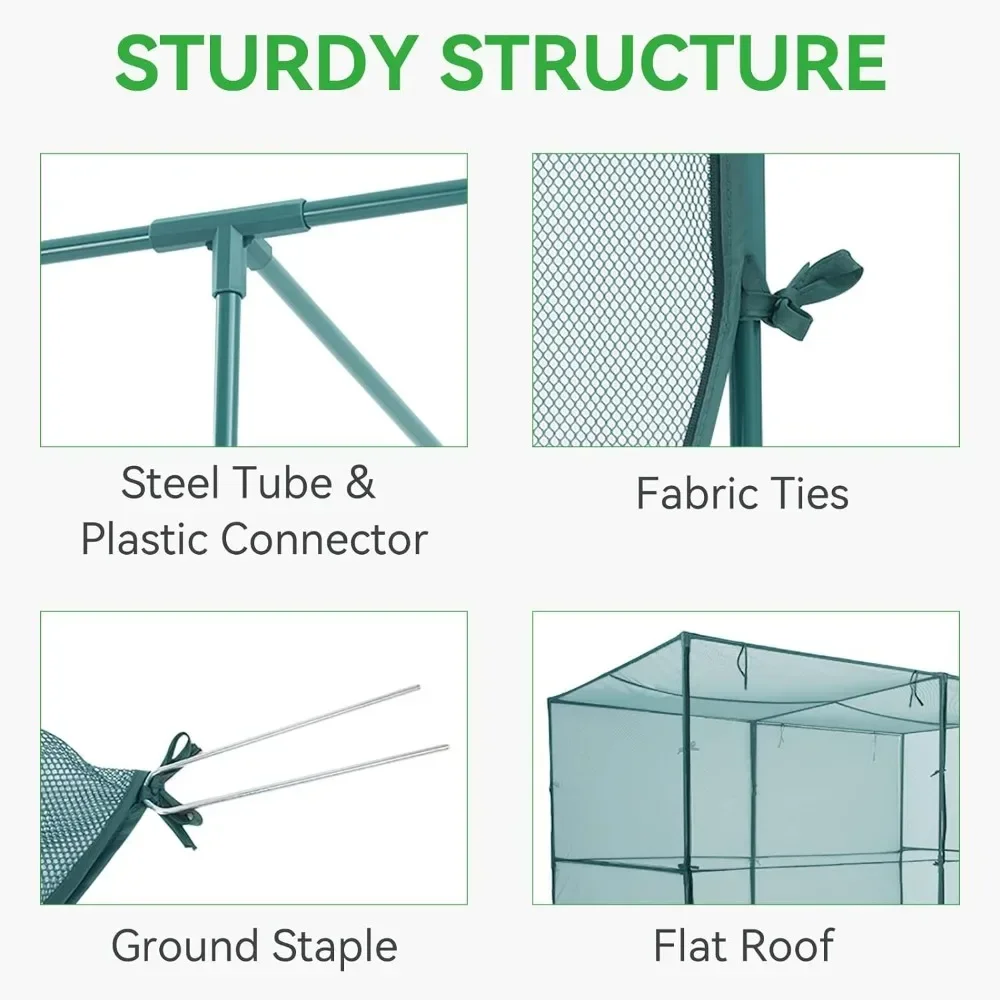 STURDY STRUCTURE

Steel Tube & Plastic Connector

Fabric Ties

Ground Staple

Flat Roof